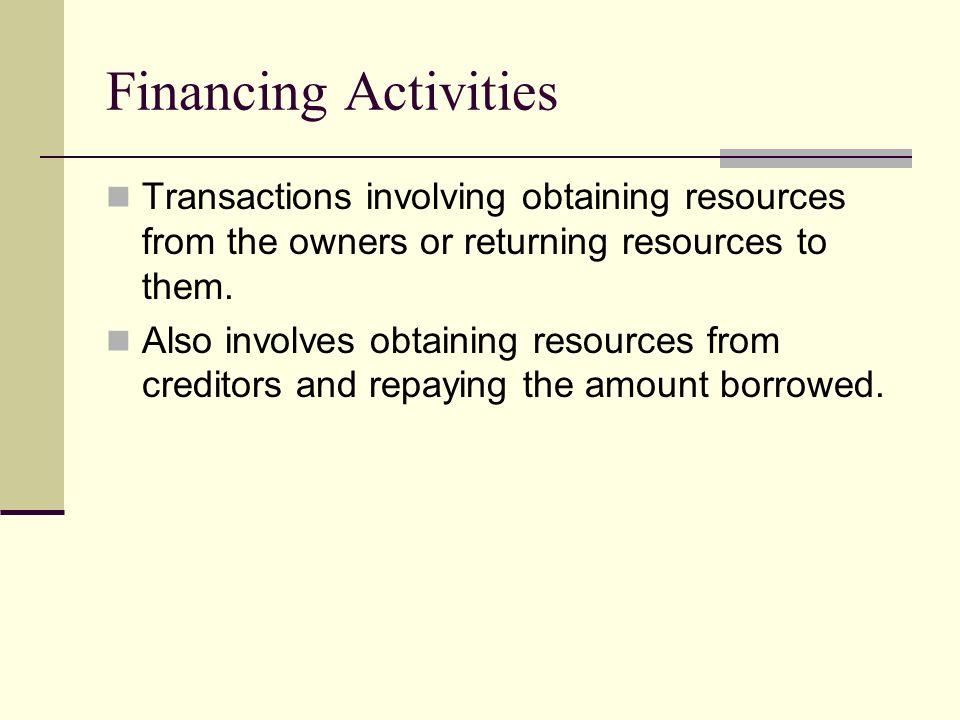 Financing Activities

Transactions involving obtaining resources from the owners or returning resources to them.

Also involves obtaining resources from creditors and repaying the amount borrowed.